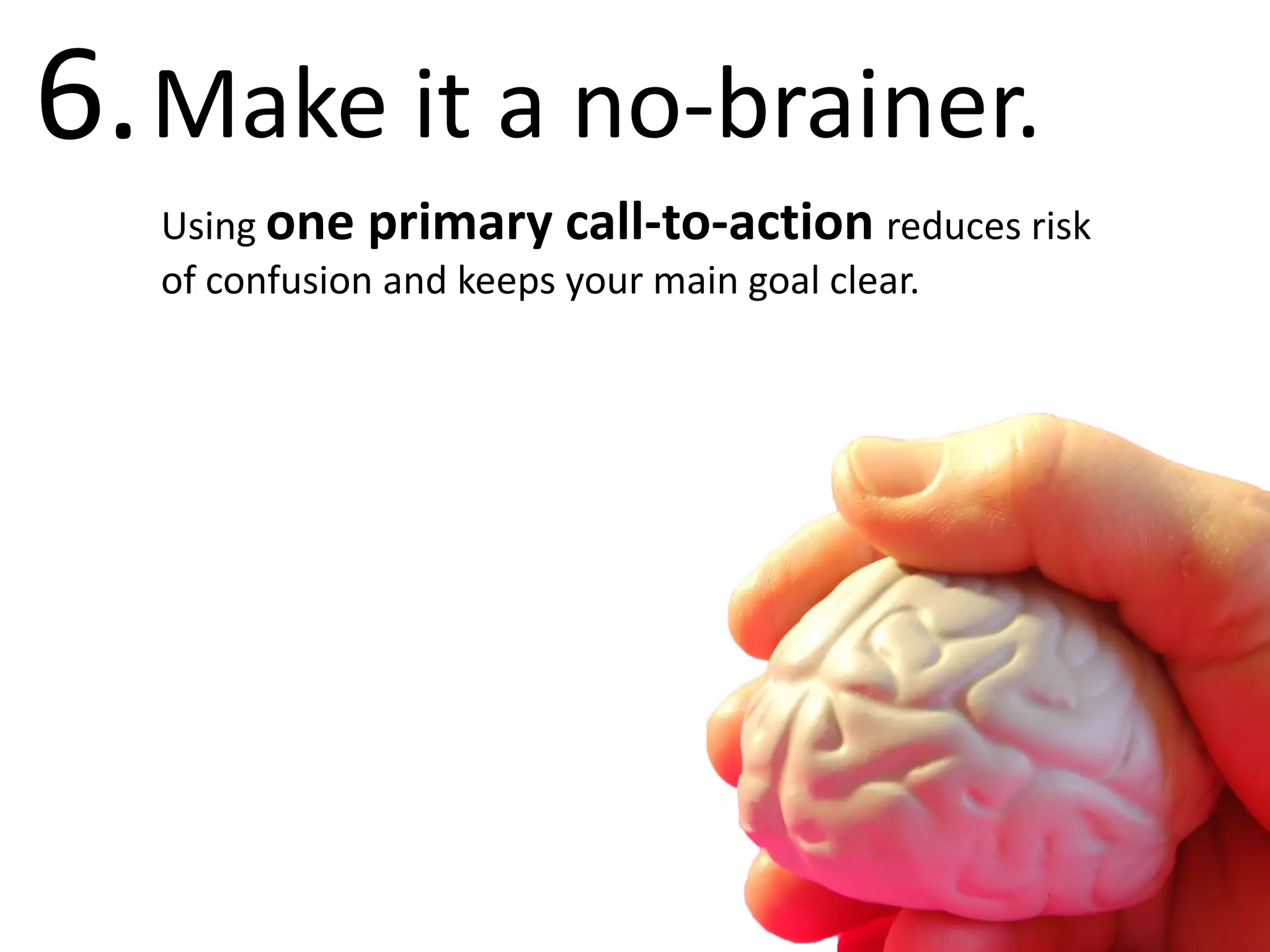 6. Make it a no-brainer.

Using one primary call-to-action reduces risk of confusion and keeps your main goal clear.